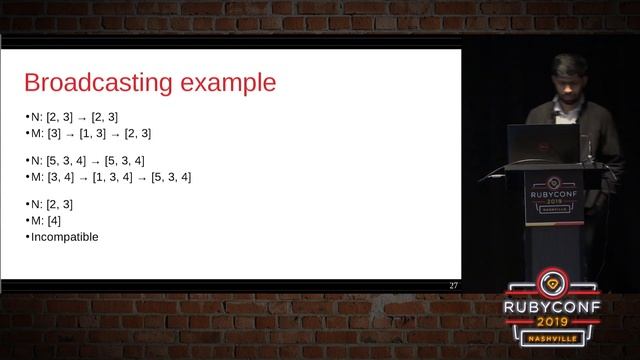 Broadcasting example

• N: [2, 3] → [2, 3]
• M: [3] → [1, 3] → [2, 3]

• N: [5, 3, 4] → [5, 3, 4]
• M: [3, 4] → [1, 3, 4] → [5, 3, 4]

• N: [2, 3]
• M: [4]
• Incompatible

27

RUBYCONF
2019
NASHVILLE

RUBYCONF
2019
NASHVILLE